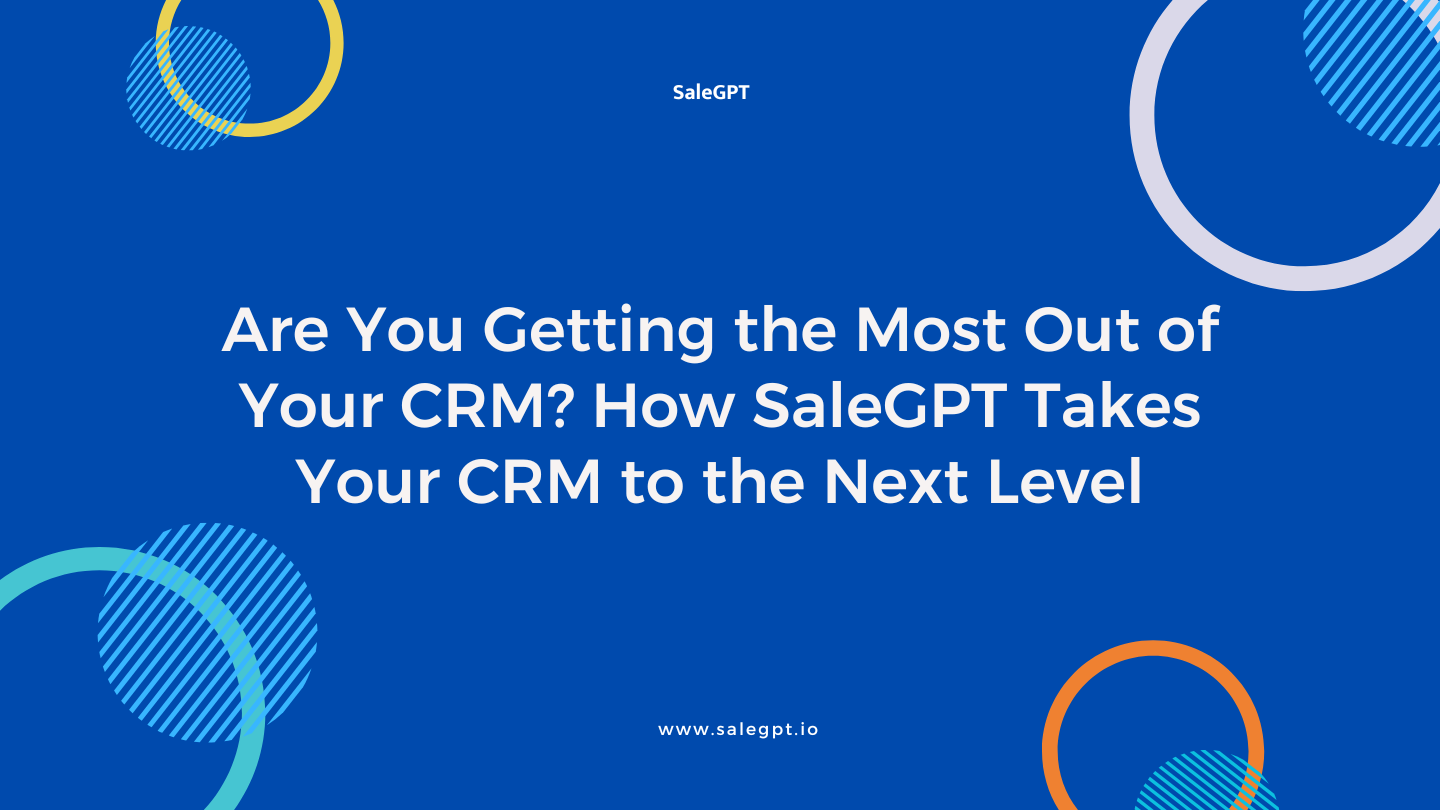 SaleGPT

Are You Getting the Most Out of Your CRM? How SaleGPT Takes Your CRM to the Next Level

www.salegpt.io